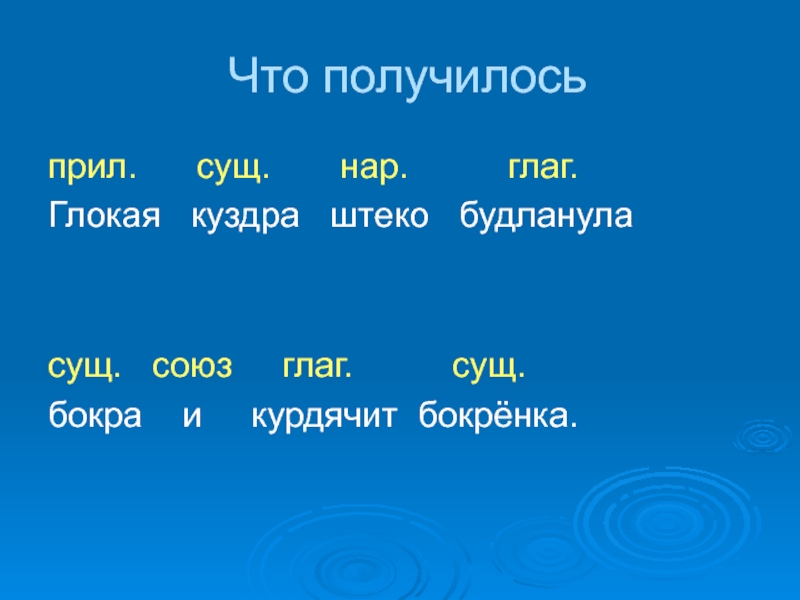 Что получилось

прил. сущ. нар. глаг.
Глокая куздра штеко будланула

сущ. союз глаг. сущ.
бокра и курдячит бокрёнка.